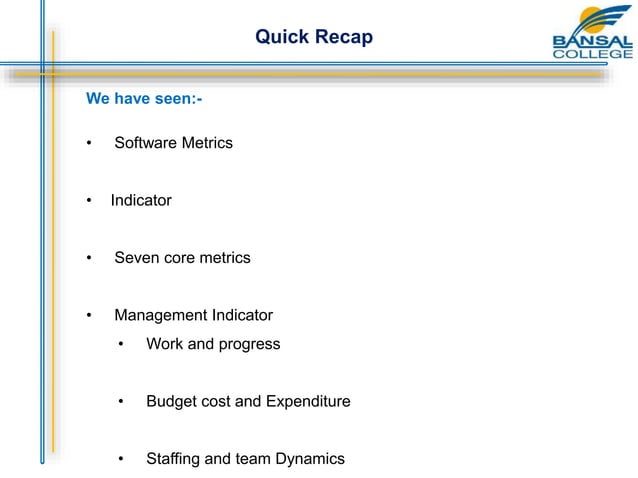 Quick Recap

BANSAL COLLEGE

We have seen:-

• Software Metrics

• Indicator

• Seven core metrics

• Management Indicator
  • Work and progress
  • Budget cost and Expenditure
  • Staffing and team Dynamics